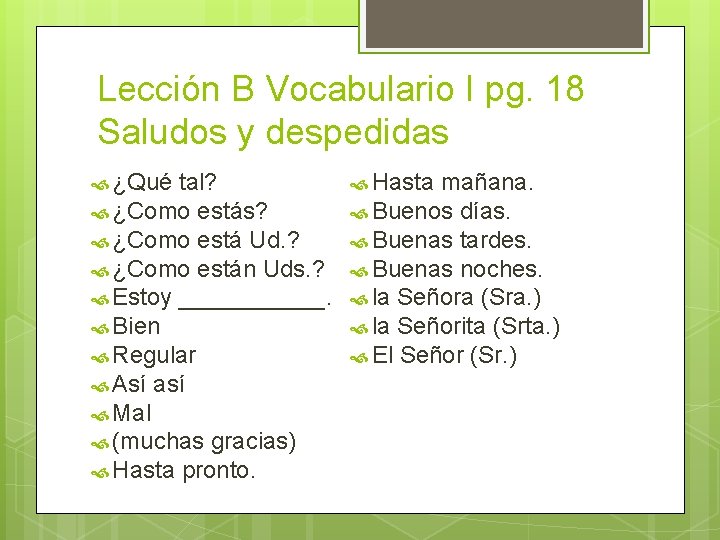 Lección B Vocabulario I pg. 18
Saludos y despedidas

¿Qué tal?
¿Como estás?
¿Como está Ud.?
¿Como están Uds.?
Estoy ___________.
Bien
Regular
Así así
Mal
(muchas gracias)
Hasta pronto.

Hasta mañana.
Buenos días.
Buenas tardes.
Buenas noches.
la Señora (Sra.)
la Señorita (Srta.)
El Señor (Sr.)